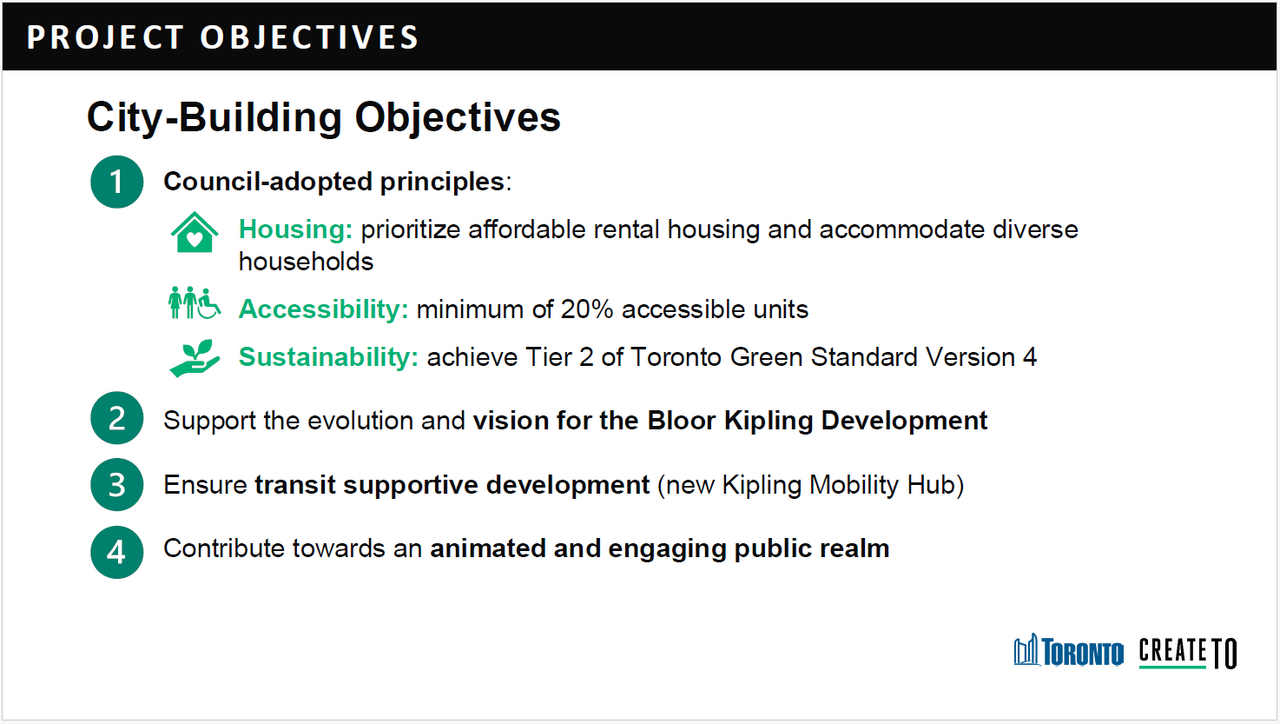 PROJECT OBJECTIVES

City-Building Objectives

1 Council-adopted principles:

Housing: prioritize affordable rental housing and accommodate diverse households

Accessibility: minimum of 20% accessible units

Sustainability: achieve Tier 2 of Toronto Green Standard Version 4

2 Support the evolution and vision for the Bloor Kipling Development

3 Ensure transit supportive development (new Kipling Mobility Hub)

4 Contribute towards an animated and engaging public realm

TORONTO CREATE TO